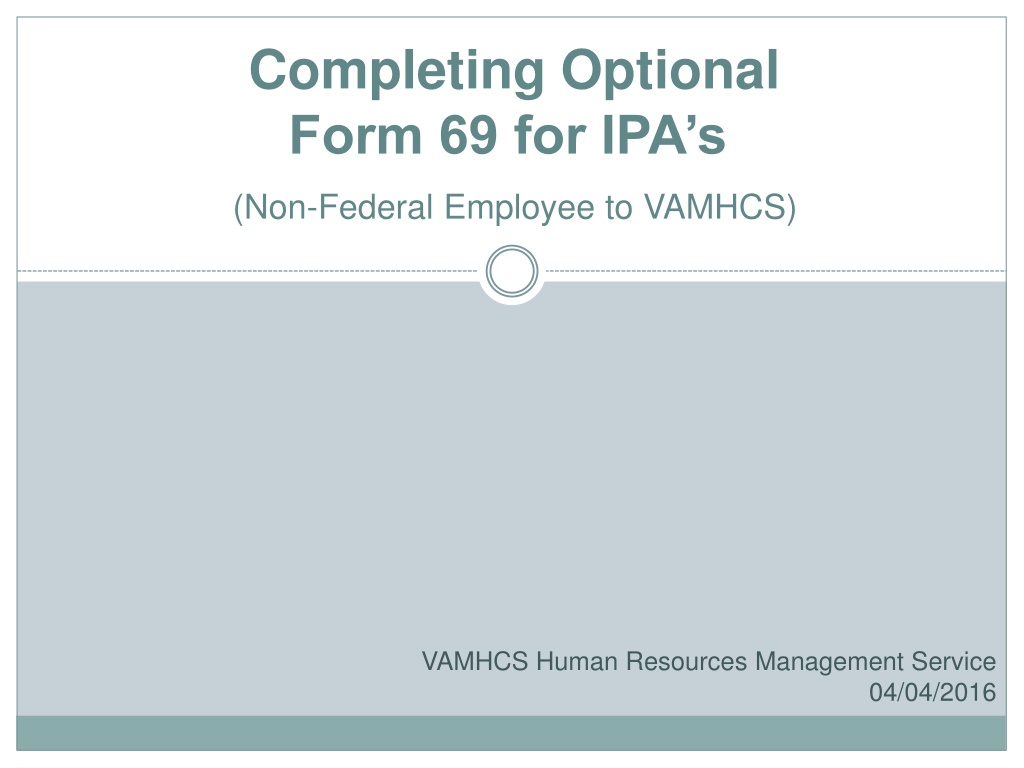 Completing Optional Form 69 for IPA’s

(Non-Federal Employee to VAMHCS)

VAMHCS Human Resources Management Service
04/04/2016